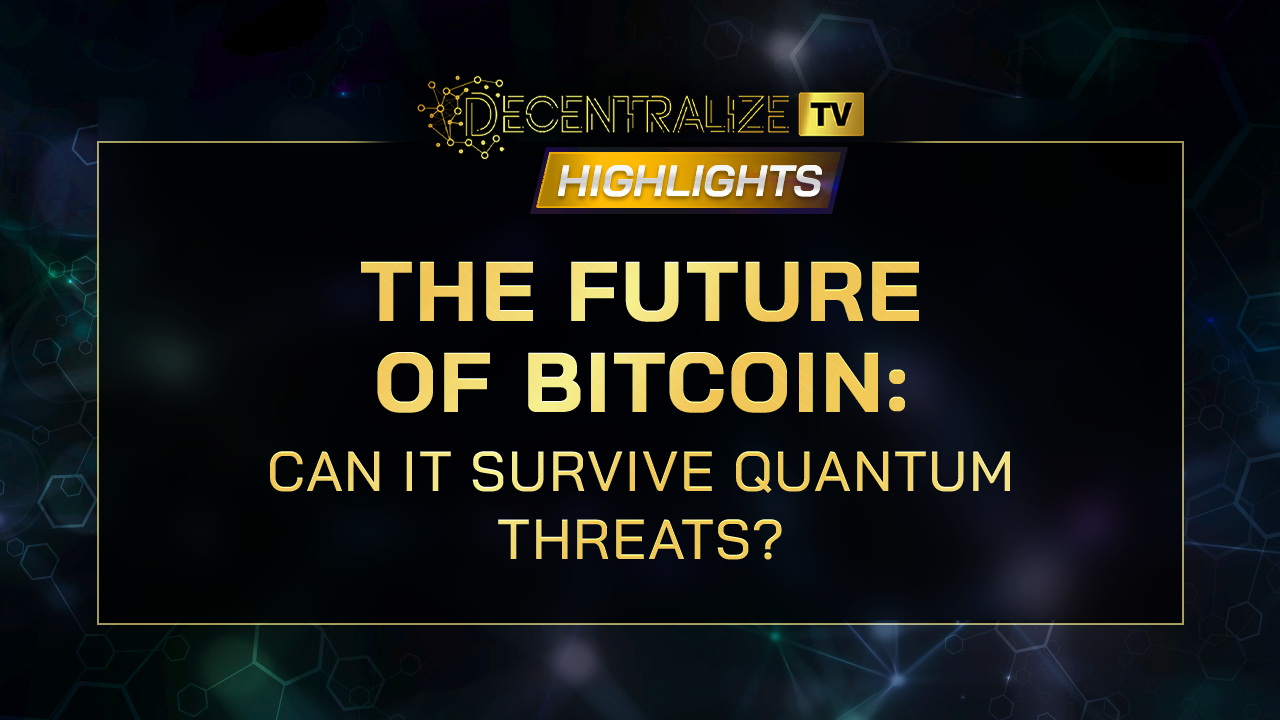 DECENTRALIZE TV

HIGHLIGHTS

THE FUTURE OF BITCOIN:

CAN IT SURVIVE QUANTUM THREATS?